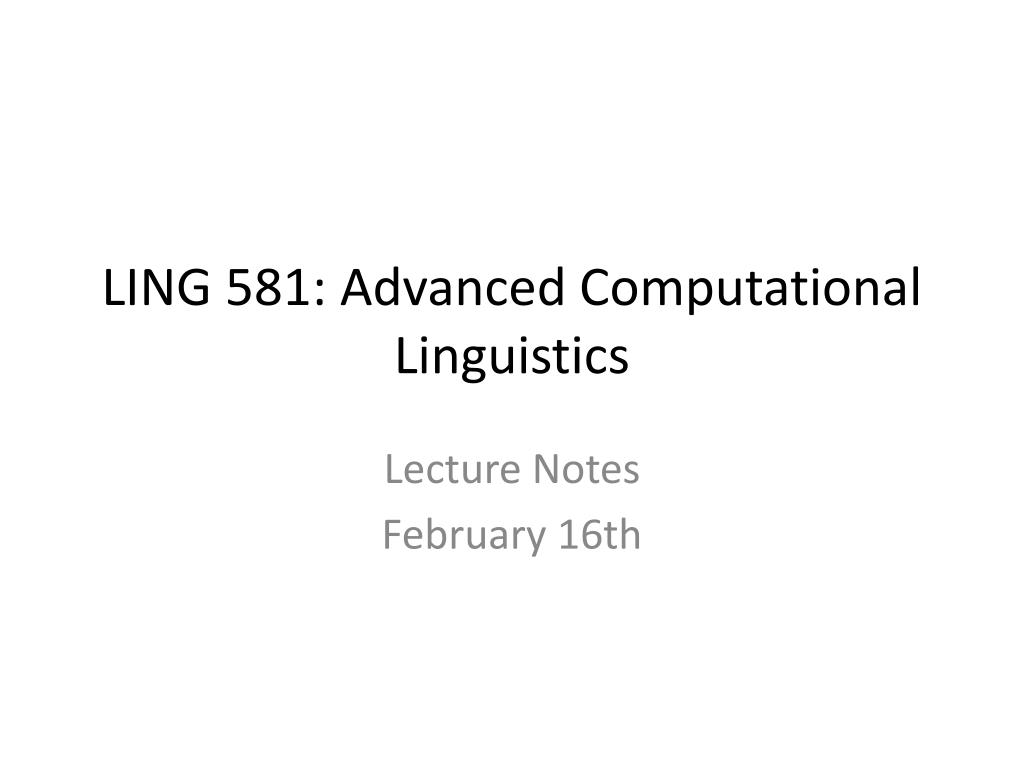 LING 581: Advanced Computational Linguistics

Lecture Notes
February 16th